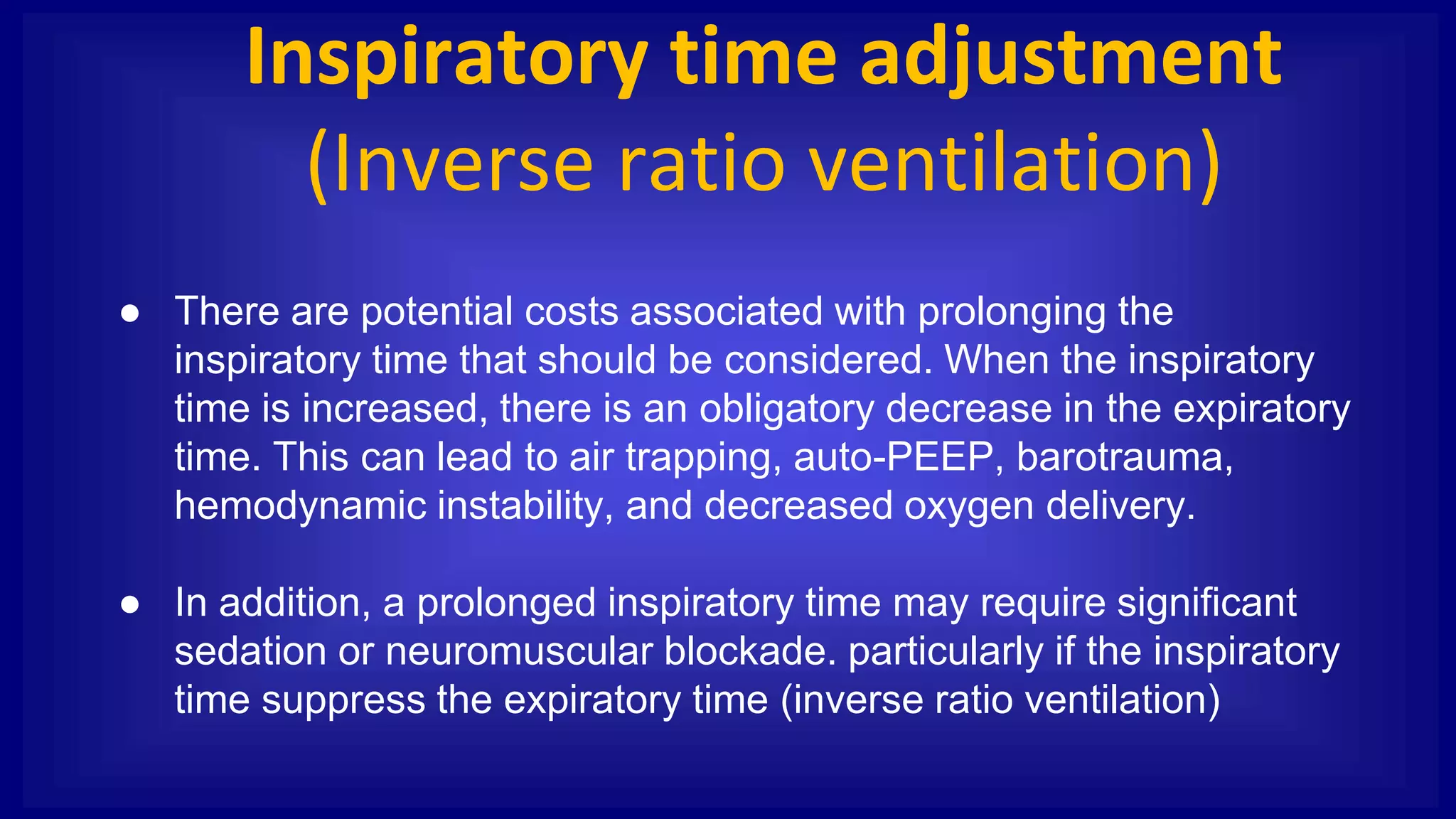 Inspiratory time adjustment
(Inverse ratio ventilation)

● There are potential costs associated with prolonging the inspiratory time that should be considered. When the inspiratory time is increased, there is an obligatory decrease in the expiratory time. This can lead to air trapping, auto-PEEP, barotrauma, hemodynamic instability, and decreased oxygen delivery.

● In addition, a prolonged inspiratory time may require significant sedation or neuromuscular blockade. particularly if the inspiratory time suppress the expiratory time (inverse ratio ventilation)